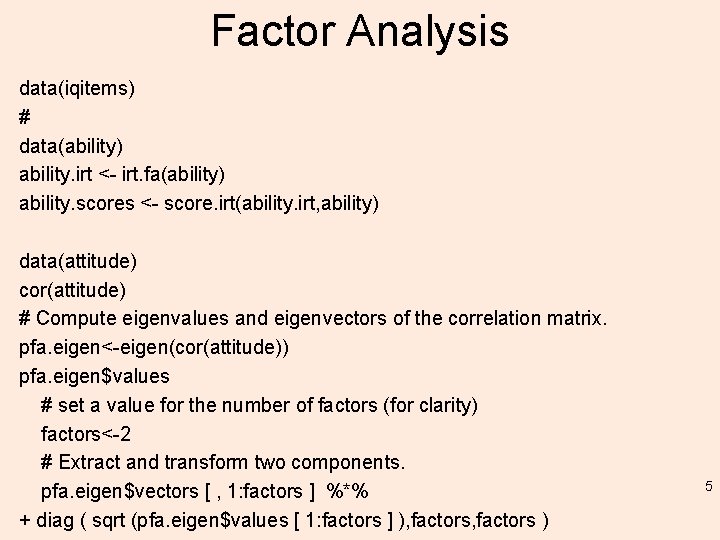 Factor Analysis

data(iqitems)
#
data(ability)
ability.irt <- irt.fa(ability)
ability.scores <- score.irt(ability.irt,ability)

data(attitude)
cor(attitude)
# Compute eigenvalues and eigenvectors of the correlation matrix.
pfa.eigen<-eigen(cor(attitude))
pfa.eigen$values
# set a value for the number of factors (for clarity)
factors<-2
# Extract and transform two components.
pfa.eigen$vectors [ , 1:factors ] %*%
+ diag ( sqrt (pfa.eigen$values [ 1:factors ] ),factors,factors )

5